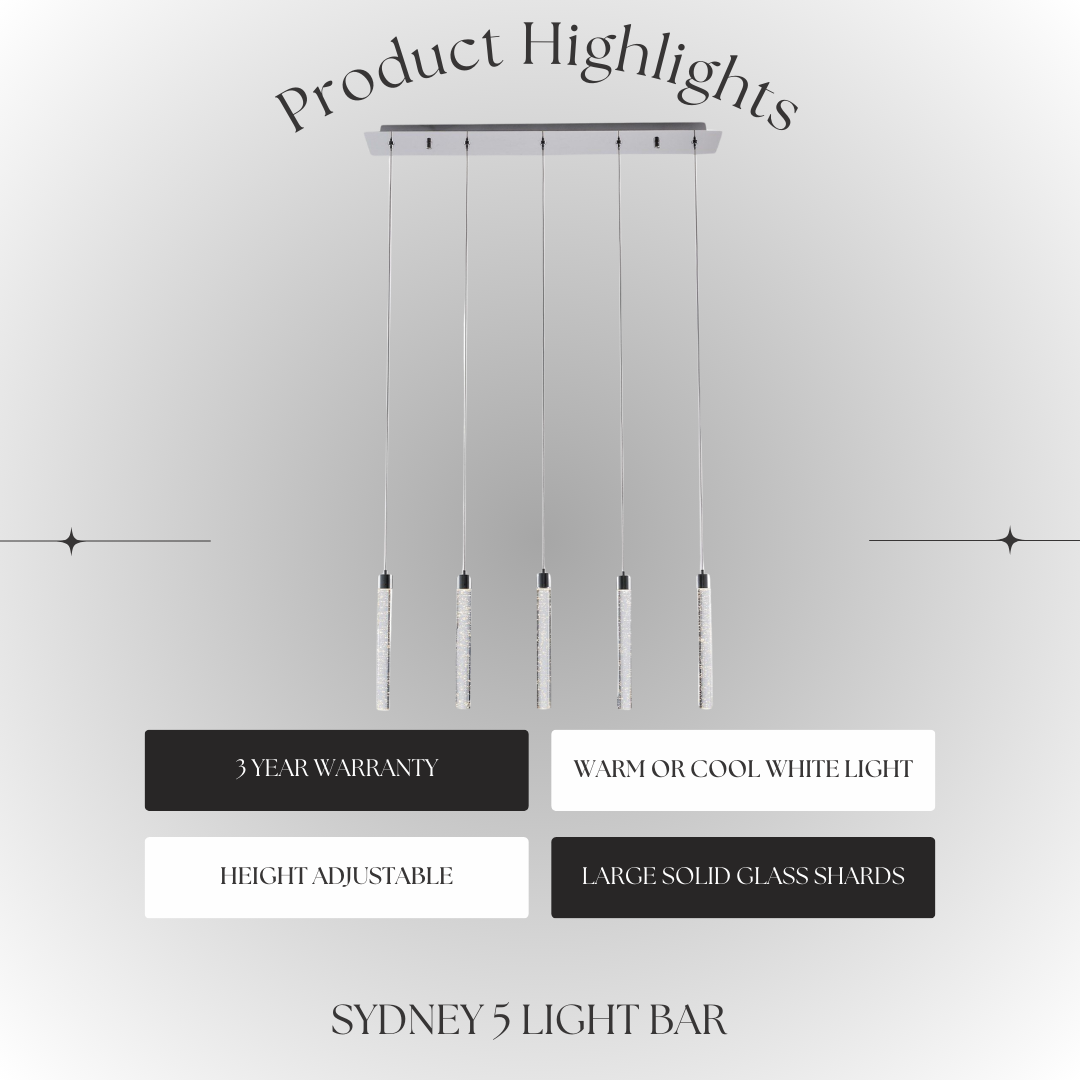 Product Highlights

3 YEAR WARRANTY

WARM OR COOL WHITE LIGHT

HEIGHT ADJUSTABLE

LARGE SOLID GLASS SHARDS

SYDNEY 5 LIGHT BAR